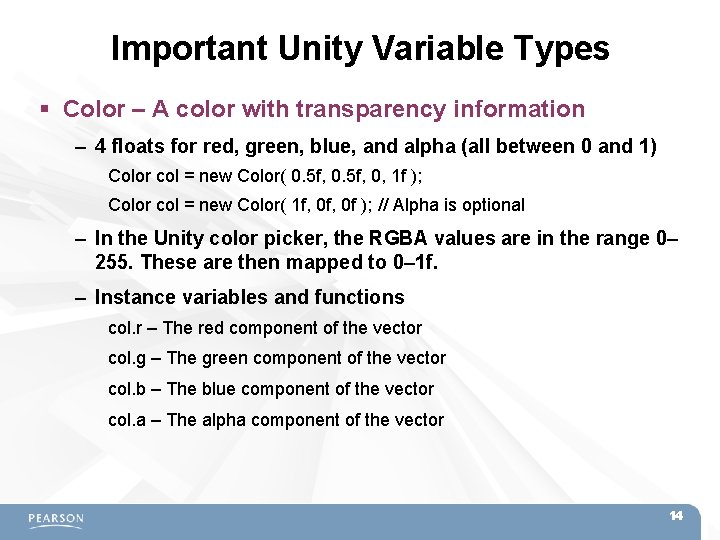 Important Unity Variable Types

▪ Color – A color with transparency information

– 4 floats for red, green, blue, and alpha (all between 0 and 1)

Color col = new Color( 0.5f, 0.5f, 0, 1f );

Color col = new Color( 1f, 0f, 0f ); // Alpha is optional

– In the Unity color picker, the RGBA values are in the range 0–255. These are then mapped to 0–1f.

– Instance variables and functions

col.r – The red component of the vector

col.g – The green component of the vector

col.b – The blue component of the vector

col.a – The alpha component of the vector

PEARSON

14